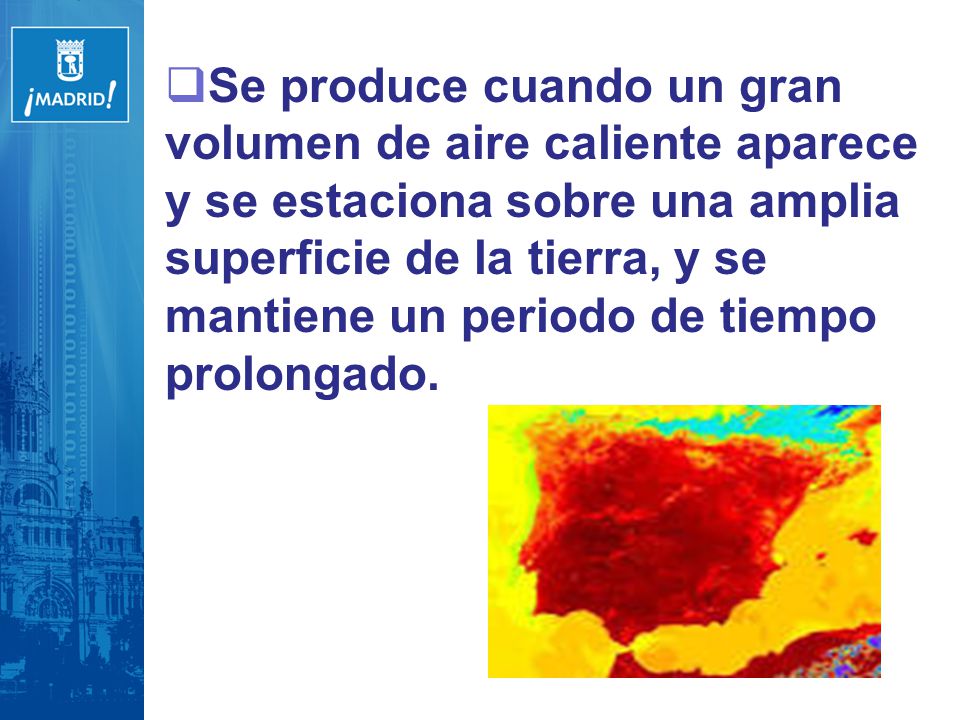 ¡MADRID!

Se produce cuando un gran volumen de aire caliente aparece y se estaciona sobre una amplia superficie de la tierra, y se mantiene un periodo de tiempo prolongado.